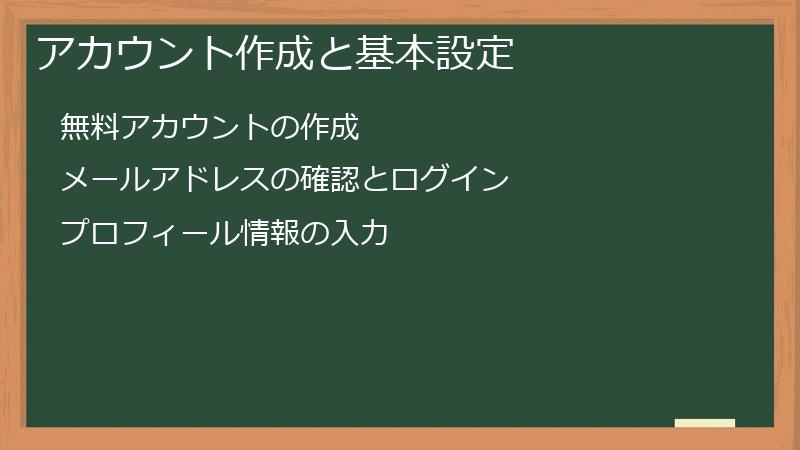 アカウント作成と基本設定

無料アカウントの作成

メールアドレスの確認とログイン

プロフィール情報の入力